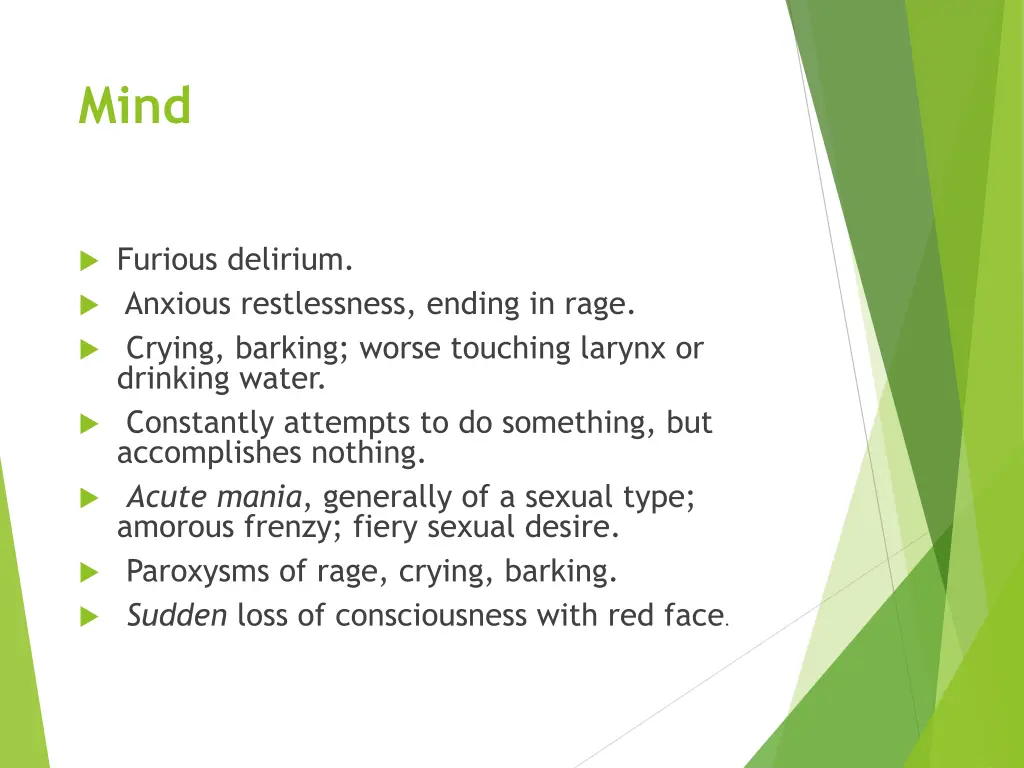 Mind

Furious delirium.

Anxious restlessness, ending in rage.

Crying, barking; worse touching larynx or drinking water.

Constantly attempts to do something, but accomplishes nothing.

Acute mania, generally of a sexual type; amorous frenzy; fiery sexual desire.

Paroxysms of rage, crying, barking.

Sudden loss of consciousness with red face.